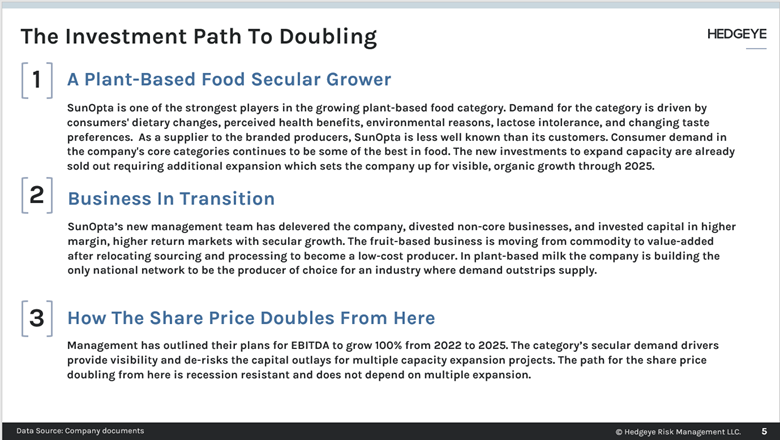 The Investment Path To Doubling

HEDGEYE

1 A Plant-Based Food Secular Grower

SunOpta is one of the strongest players in the growing plant-based food category. Demand for the category is driven by consumers' dietary changes, perceived health benefits, environmental reasons, lactose intolerance, and changing taste preferences. As a supplier to the branded producers, SunOpta is less well known than its customers. Consumer demand in the company's core categories continues to be some of the best in food. The new investments to expand capacity are already sold out requiring additional expansion which sets the company up for visible, organic growth through 2025.

2 Business In Transition

SunOpta's new management team has delevered the company, divested non-core businesses, and invested capital in higher margin, higher return markets with secular growth. The fruit-based business is moving from commodity to value-added after relocating sourcing and processing to become a low-cost producer. In plant-based milk the company is building the only national network to be the producer of choice for an industry where demand outstrips supply.

3 How The Share Price Doubles From Here

Management has outlined their plans for EBITDA to grow 100% from 2022 to 2025. The category's secular demand drivers provide visibility and de-risks the capital outlays for multiple capacity expansion projects. The path for the share price doubling from here is recession resistant and does not depend on multiple expansion.

Data Source: Company documents

© Hedgeye Risk Management LLC. 5